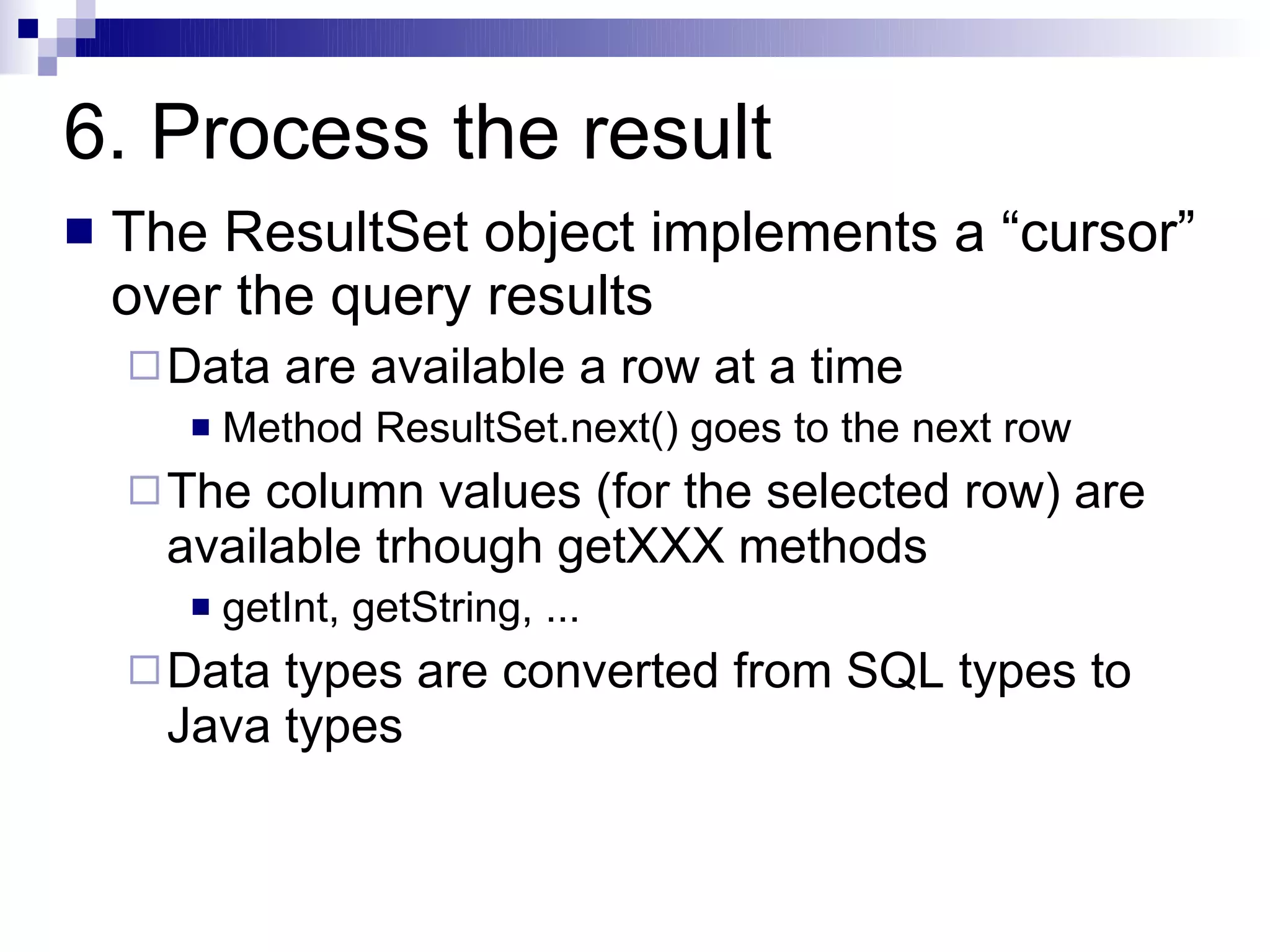 6. Process the result

The ResultSet object implements a “cursor” over the query results

Data are available a row at a time

Method ResultSet.next() goes to the next row

The column values (for the selected row) are available trhough getXXX methods

getInt, getString, ...

Data types are converted from SQL types to Java types